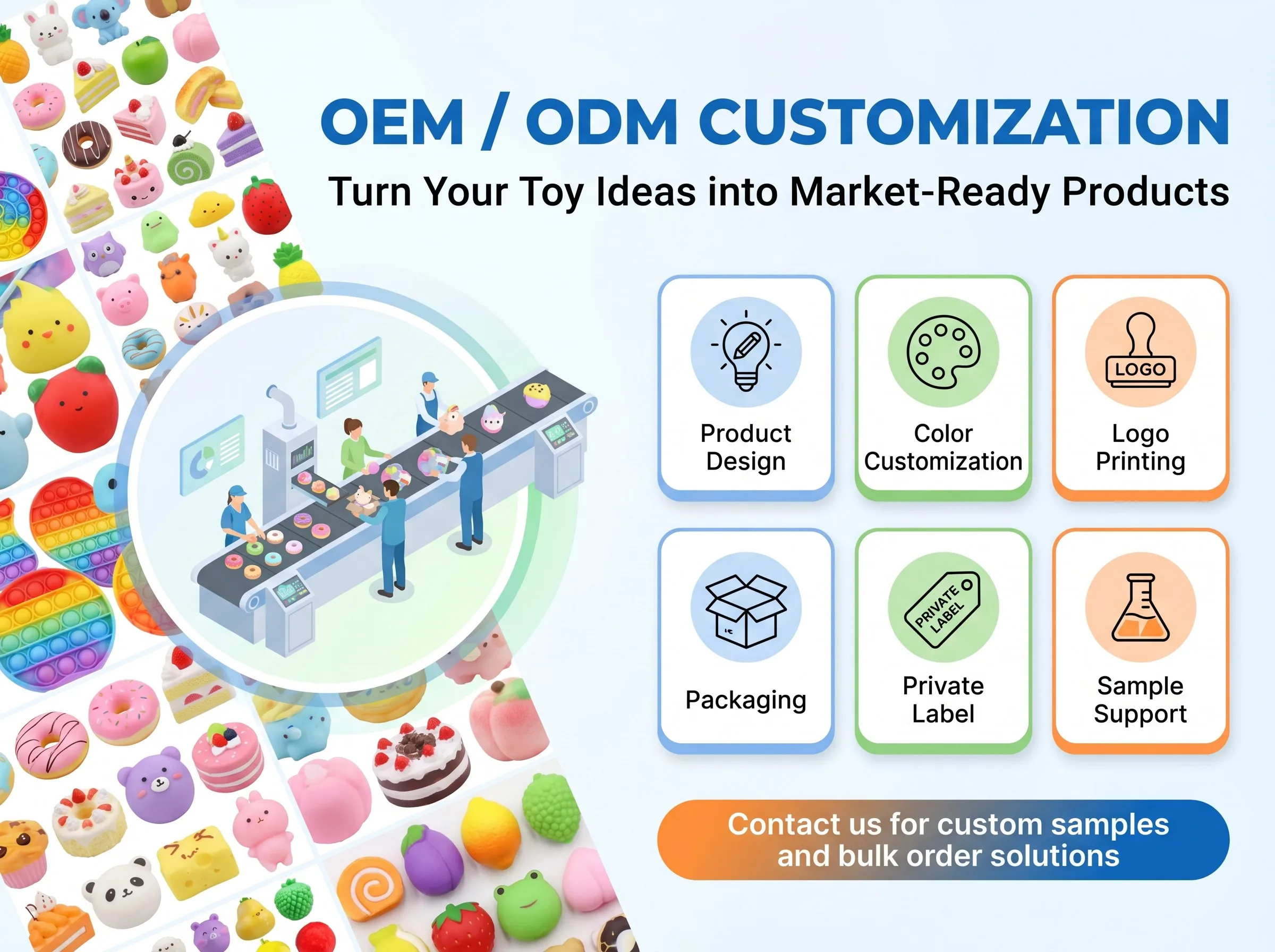 OEM / ODM CUSTOMIZATION

Turn Your Toy Ideas into Market-Ready Products

Product Design

Color Customization

LOGO

Logo Printing

Packaging

PRIVATE LABEL

Private Label

Sample Support

Contact us for custom samples and bulk order solutions